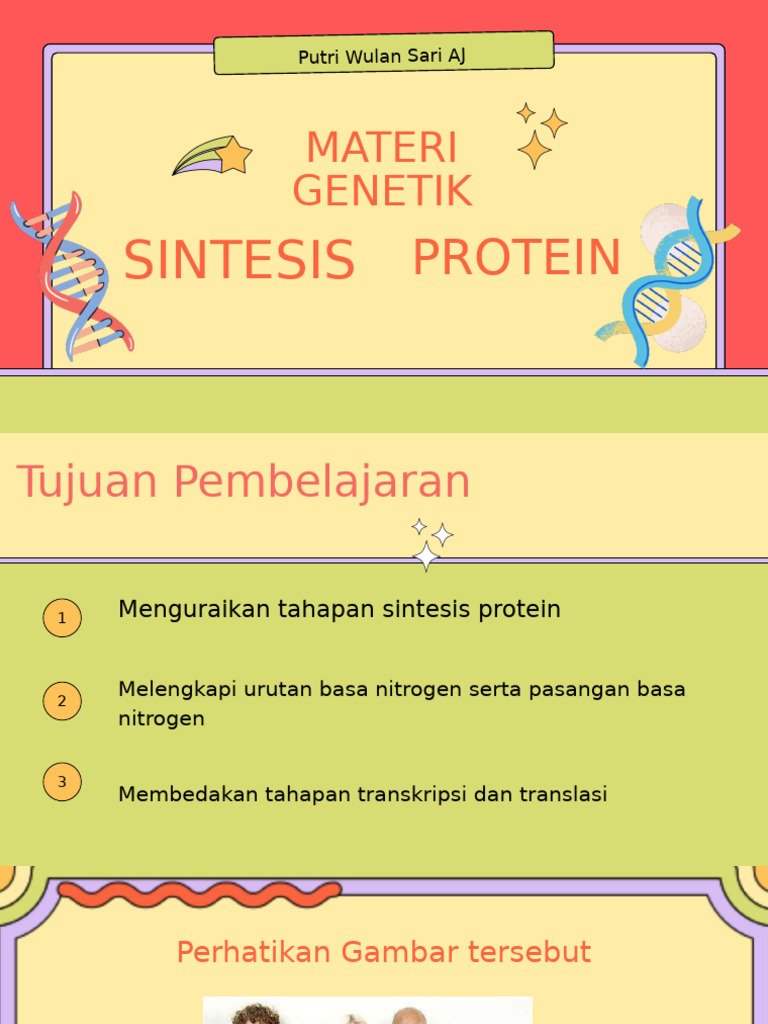 Putri Wulan Sari AJ

MATERI GENETIK

SINTESIS PROTEIN

Tujuan Pembelajaran

1 Menguraikan tahapan sintesis protein

2 Melengkapi urutan basa nitrogen serta pasangan basa nitrogen

3 Membedakan tahapan transkripsi dan translasi

Perhatikan Gambar tersebut